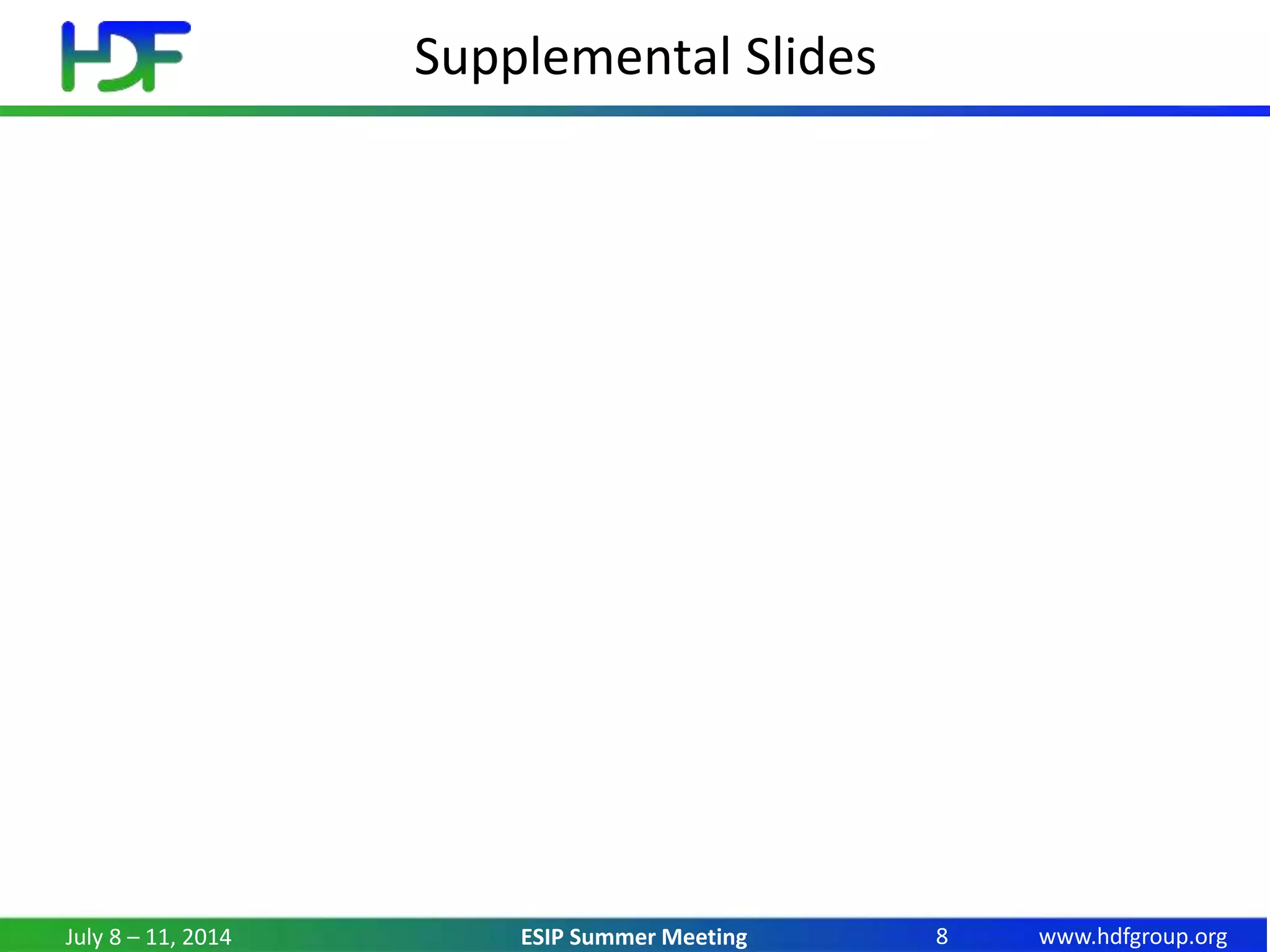 HDF

Supplemental Slides

July 8 – 11, 2014

ESIP Summer Meeting

8

www.hdfgroup.org